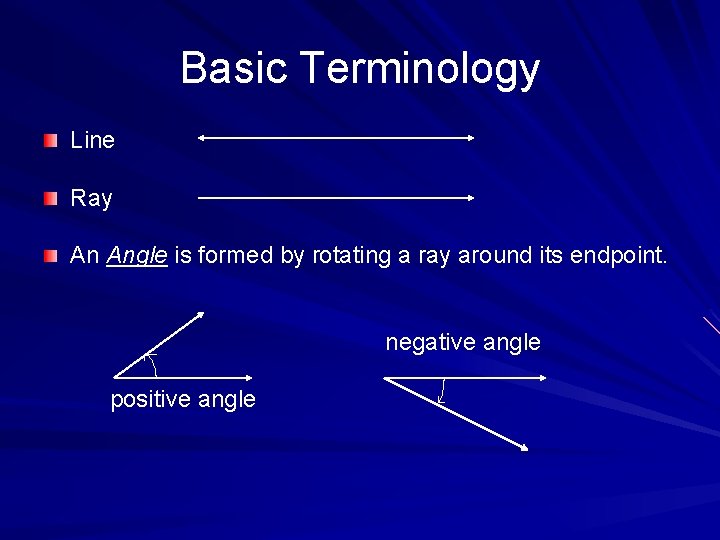 Basic Terminology

Line

Ray

An Angle is formed by rotating a ray around its endpoint.

positive angle

negative angle